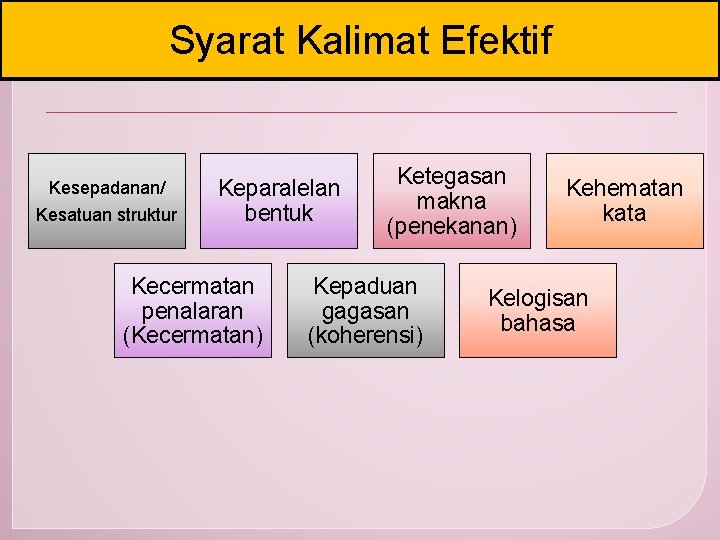 Syarat Kalimat Efektif

Kesepadanan/ Kesatuan struktur

Keparalelan bentuk

Ketegasan makna (penekanan)

Kehematan kata

Kecermatan penalaran (Kecermatan)

Kepaduan gagasan (koherensi)

Kelogisan bahasa